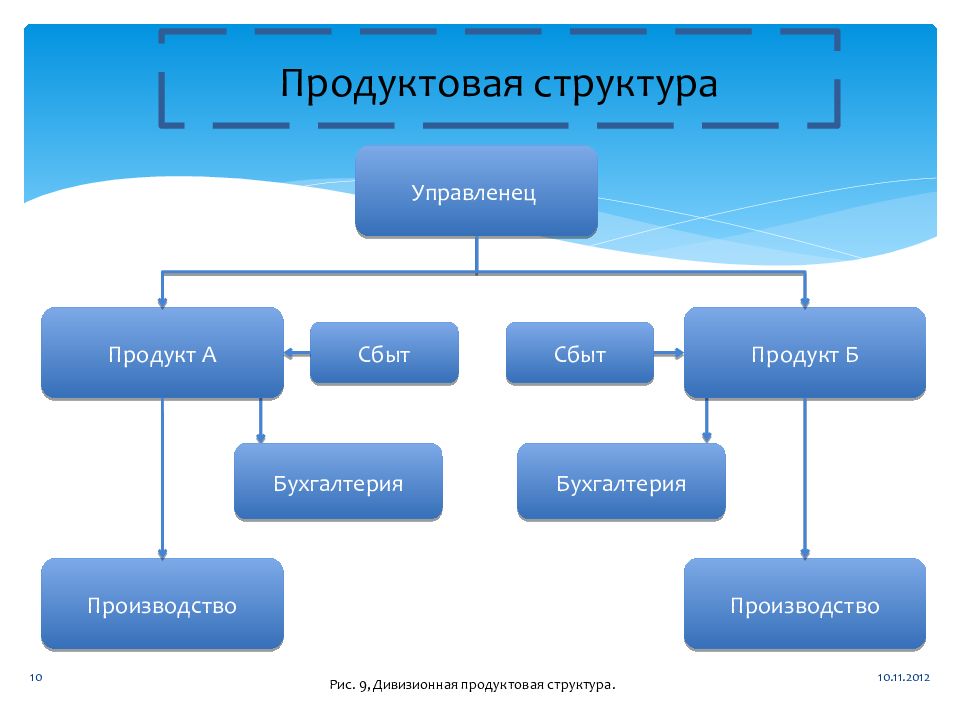 Продуктовая структура

Управленец

Продукт А

Сбыт

Сбыт

Продукт Б

Бухгалтерия

Бухгалтерия

Производство

Производство

10

Рис. 9, Дивизионная продуктовая структура.

10.11.2012